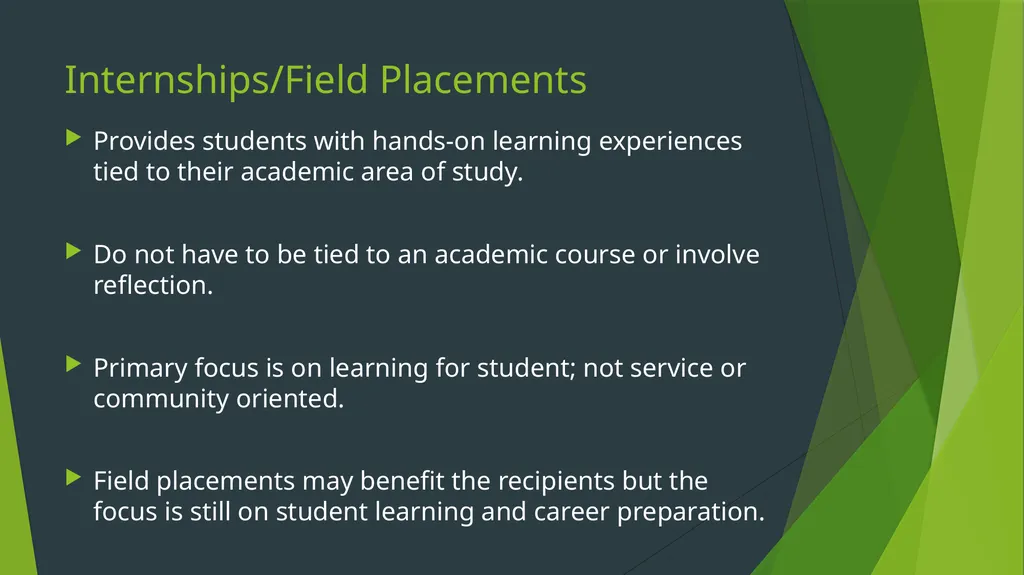 Internships/Field Placements

Provides students with hands-on learning experiences tied to their academic area of study.

Do not have to be tied to an academic course or involve reflection.

Primary focus is on learning for student; not service or community oriented.

Field placements may benefit the recipients but the focus is still on student learning and career preparation.